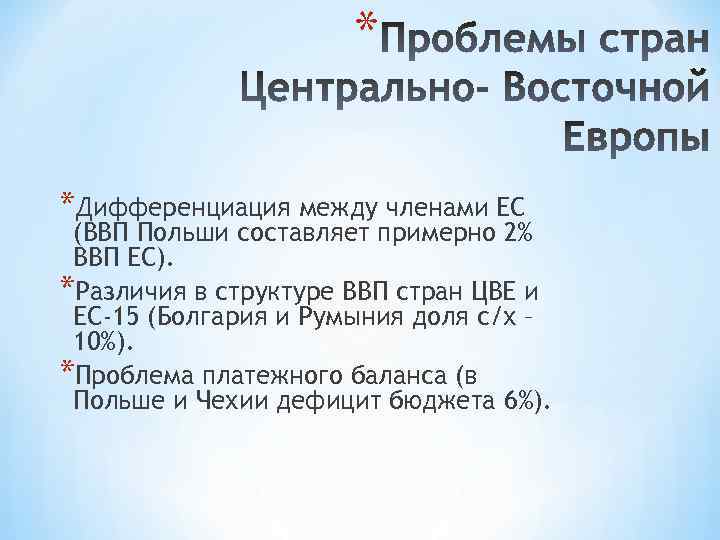 *Проблемы стран Центрально- Восточной Европы

*Дифференциация между членами ЕС (ВВП Польши составляет примерно 2% ВВП ЕС).

*Различия в структуре ВВП стран ЦВЕ и ЕС-15 (Болгария и Румыния доля с/х – 10%).

*Проблема платежного баланса (в Польше и Чехии дефицит бюджета 6%).